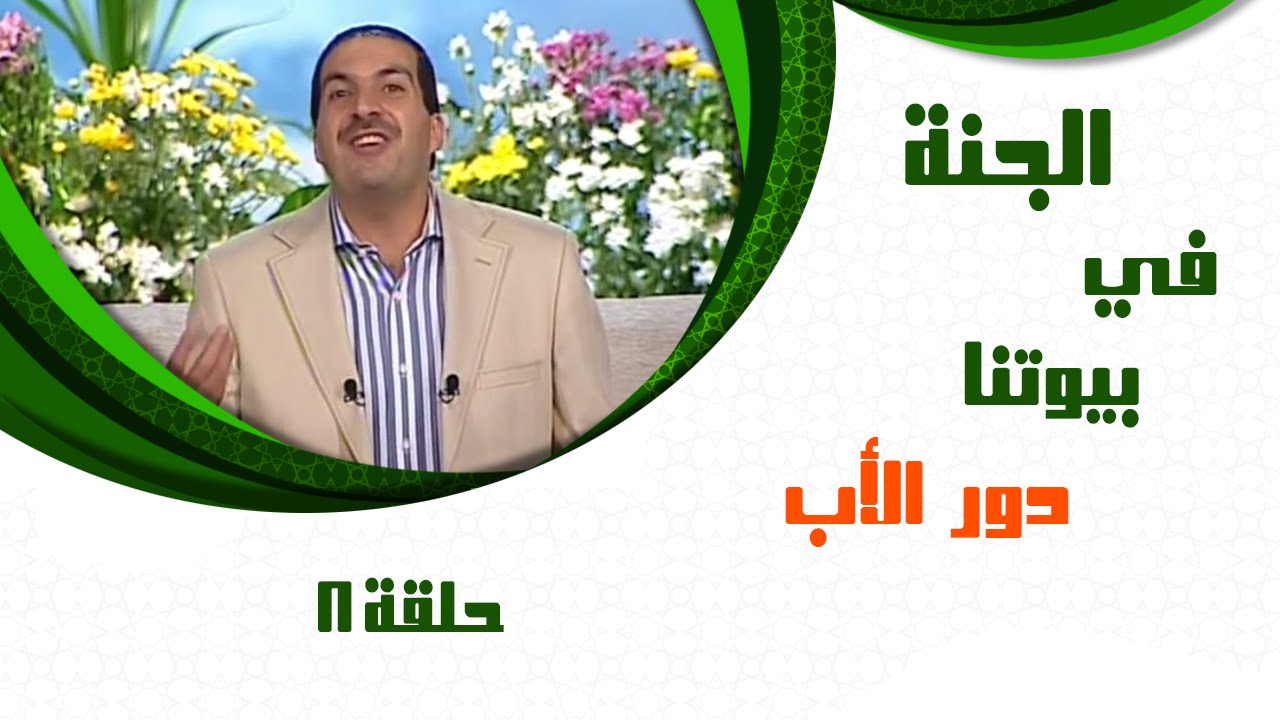 الجنة
في
بيوتنا
دور الأب
حلقة ٨